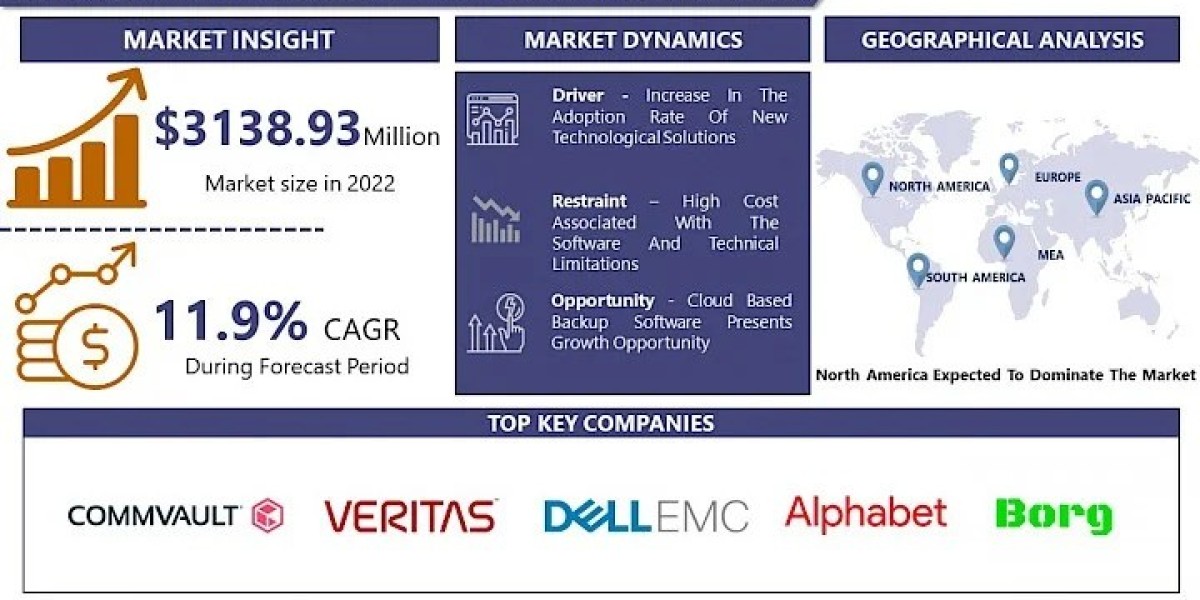 MARKET INSIGHT

$3138.93 Million

Market size in 2022

11.9% CAGR

During Forecast Period

MARKET DYNAMICS

Driver - Increase In The Adoption Rate Of New Technological Solutions

Restraint – High Cost Associated With The Software And Technical Limitations

Opportunity - Cloud Based Backup Software Presents Growth Opportunity

GEOGRAPHICAL ANALYSIS

NORTH AMERICA

EUROPE

ASIA PACIFIC

MEA

SOUTH AMERICA

North America Expected To Dominate The Market

TOP KEY COMPANIES

COMMVAULT

VERITAS

DELL EMC

Alphabet

Borg